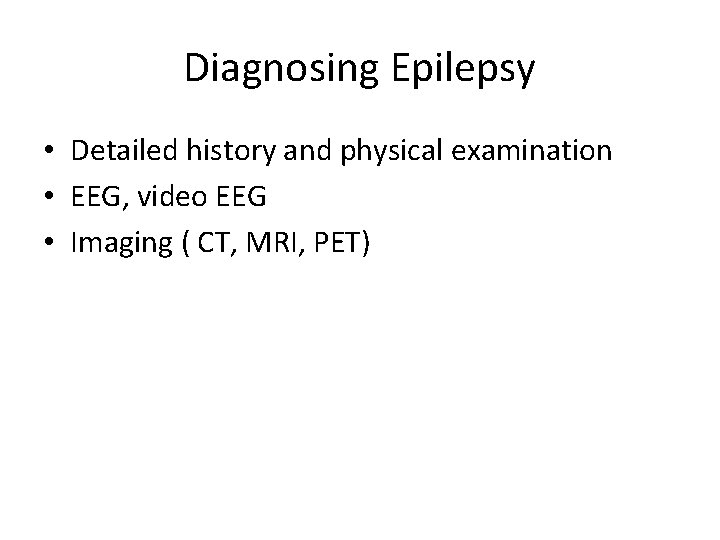 Diagnosing Epilepsy

• Detailed history and physical examination
• EEG, video EEG
• Imaging ( CT, MRI, PET)